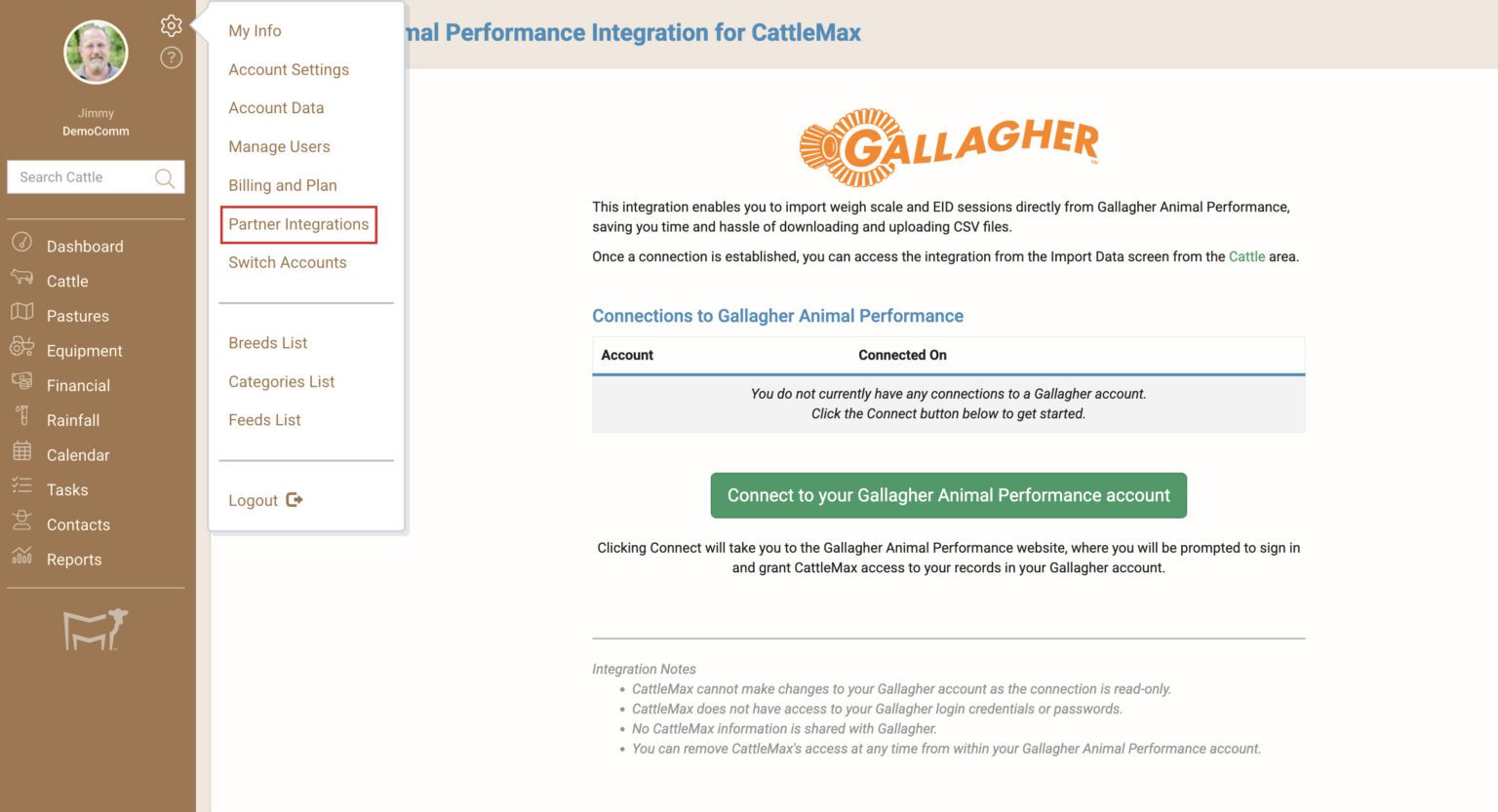 Jimmy
DemoComm

Search Cattle

Dashboard
Cattle
Pastures
Equipment
Financial
Rainfall
Calendar
Tasks
Contacts
Reports

My Info
Account Settings
Account Data
Manage Users
Billing and Plan
Partner Integrations
Switch Accounts

Breeds List
Categories List
Feeds List

Logout

mal Performance Integration for CattleMax

GALLAGHER

This integration enables you to import weigh scale and EID sessions directly from Gallagher Animal Performance, saving you time and hassle of downloading and uploading CSV files.

Once a connection is established, you can access the integration from the Import Data screen from the Cattle area.

Connections to Gallagher Animal Performance

| Account | Connected On |
|---|---|
| You do not currently have any connections to a Gallagher account. Click the Connect button below to get started. | |

Connect to your Gallagher Animal Performance account

Clicking Connect will take you to the Gallagher Animal Performance website, where you will be prompted to sign in and grant CattleMax access to your records in your Gallagher account.

Integration Notes
• CattleMax cannot make changes to your Gallagher account as the connection is read-only.
• CattleMax does not have access to your Gallagher login credentials or passwords.
• No CattleMax information is shared with Gallagher.
• You can remove CattleMax's access at any time from within your Gallagher Animal Performance account.